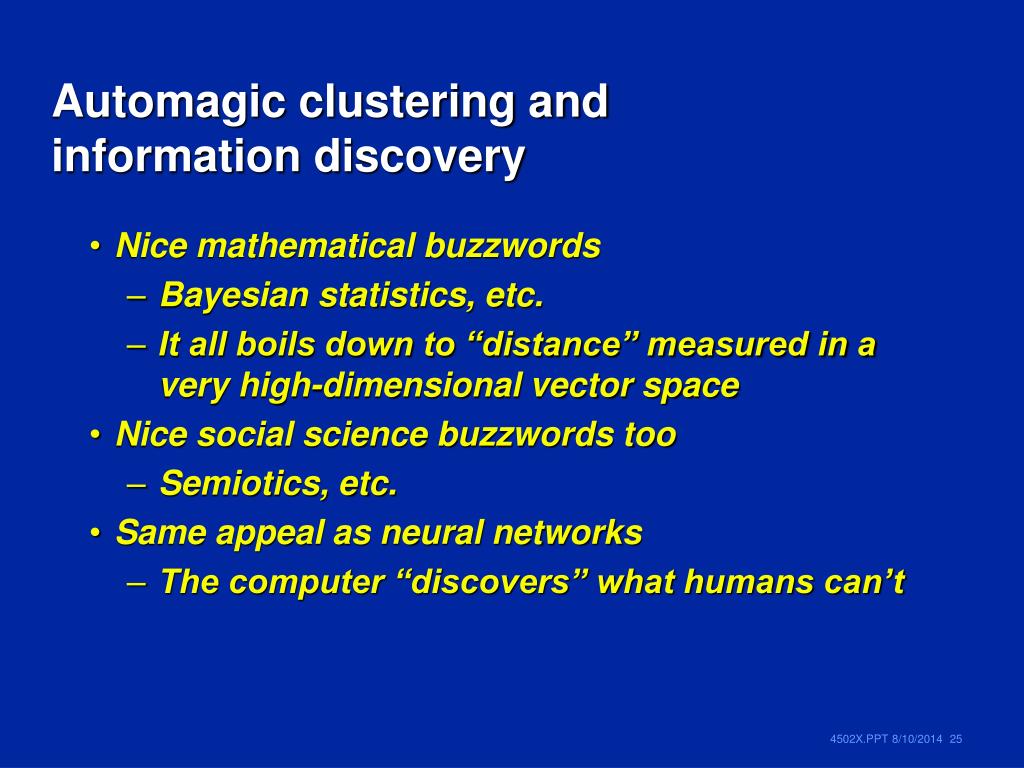 Automagic clustering and information discovery

• Nice mathematical buzzwords
– Bayesian statistics, etc.
– It all boils down to “distance” measured in a very high-dimensional vector space
• Nice social science buzzwords too
– Semiotics, etc.
• Same appeal as neural networks
– The computer “discovers” what humans can’t

4502X.PPT 8/10/2014 25